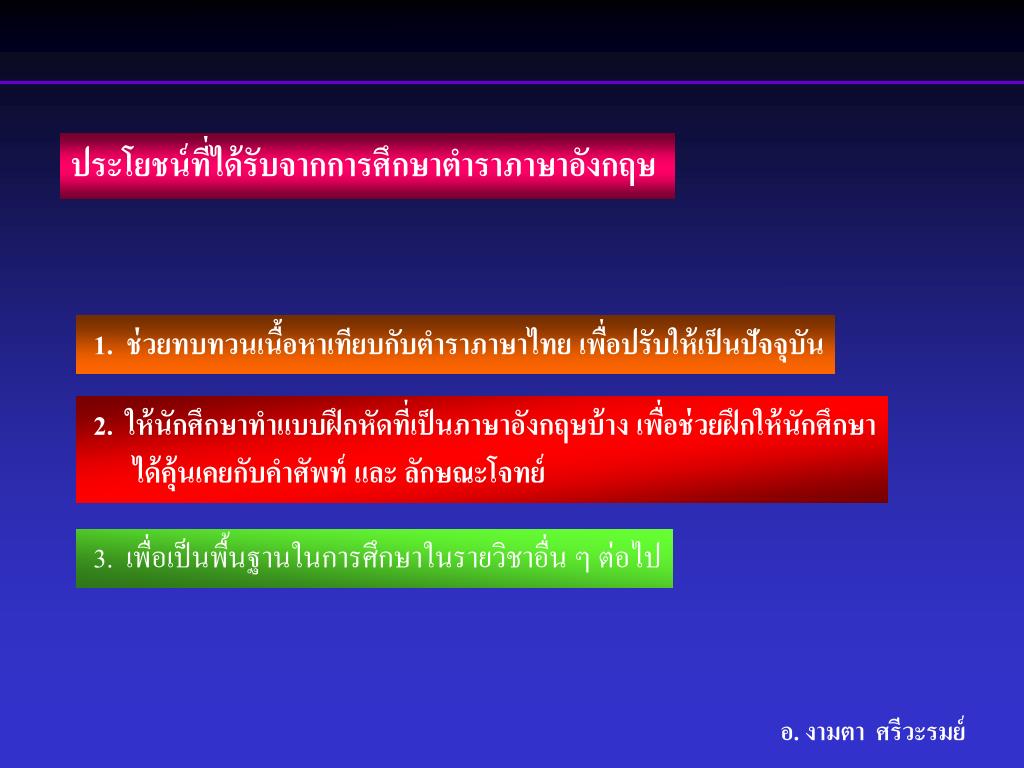 ประโยชน์ที่ได้รับจากการศึกษาตำราภาษาอังกฤษ

1. ช่วยทบทวนเนื้อหาเทียบกับตำราภาษาไทย เพื่อปรับให้เป็นปัจจุบัน

2. ให้นักศึกษาทำแบบฝึกหัดที่เป็นภาษาอังกฤษบ้าง เพื่อช่วยฝึกให้นักศึกษาได้คุ้นเคยกับคำศัพท์ และ ลักษณะโจทย์

3. เพื่อเป็นพื้นฐานในการศึกษาในรายวิชาอื่น ๆ ต่อไป

อ. งามตา ศรีวะรมย์